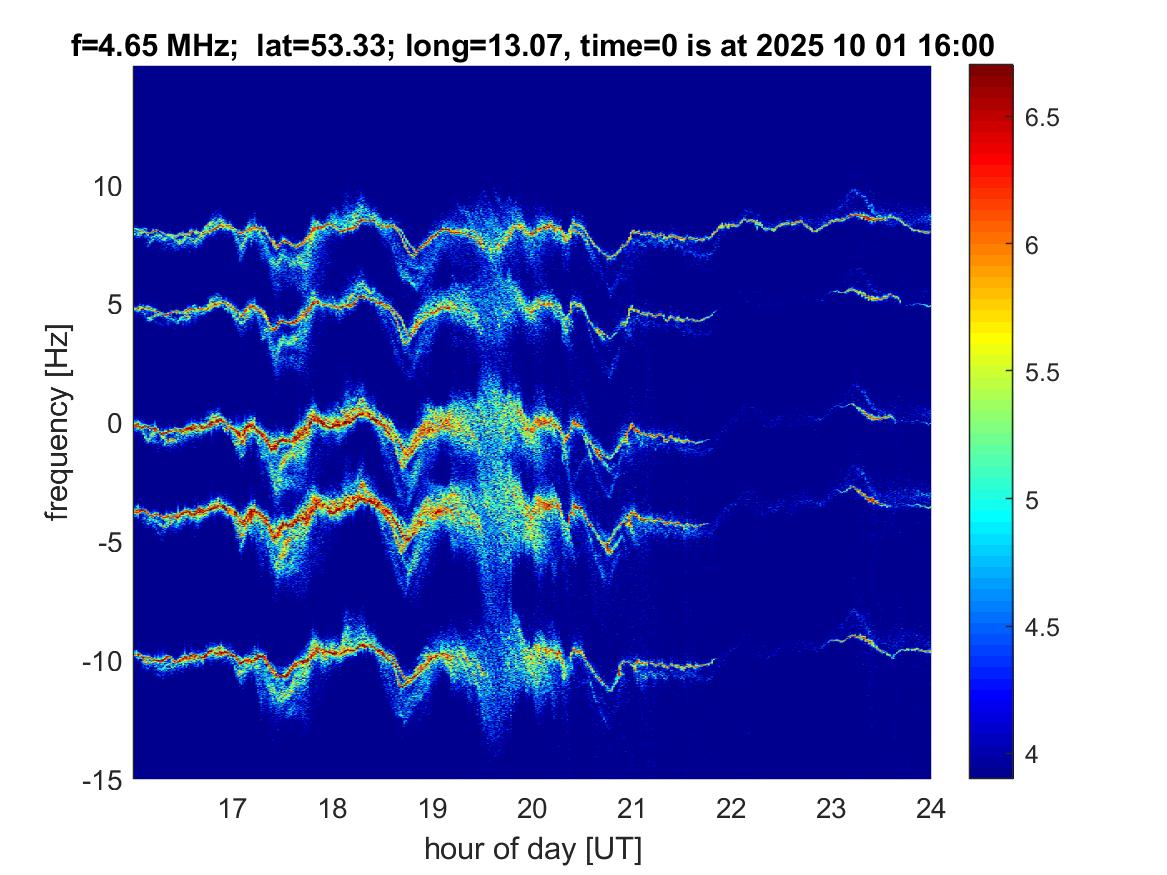 f=4.65 MHz; lat=53.33; long=13.07, time=0 is at 2025 10 01 16:00

frequency [Hz]

10
5
0
-5
-10
-15

17 18 19 20 21 22 23 24

hour of day [UT]

6.5
6
5.5
5
4.5
4